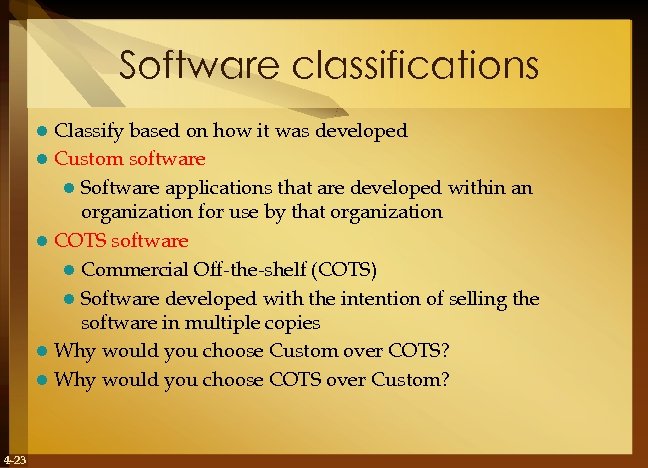 Software classifications

- Classify based on how it was developed
- Custom software
  - Software applications that are developed within an organization for use by that organization
- COTS software
  - Commercial Off-the-shelf (COTS)
  - Software developed with the intention of selling the software in multiple copies
- Why would you choose Custom over COTS?
- Why would you choose COTS over Custom?

4-23